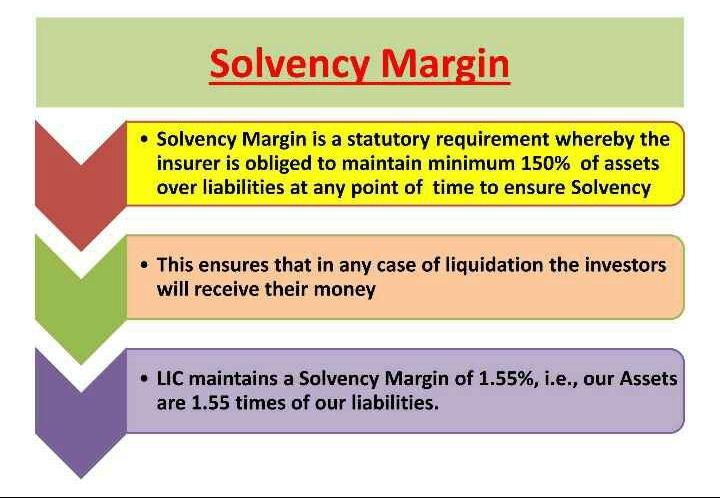 Solvency Margin

• Solvency Margin is a statutory requirement whereby the insurer is obliged to maintain minimum 150% of assets over liabilities at any point of time to ensure Solvency

• This ensures that in any case of liquidation the investors will receive their money

• LIC maintains a Solvency Margin of 1.55%, i.e., our Assets are 1.55 times of our liabilities.